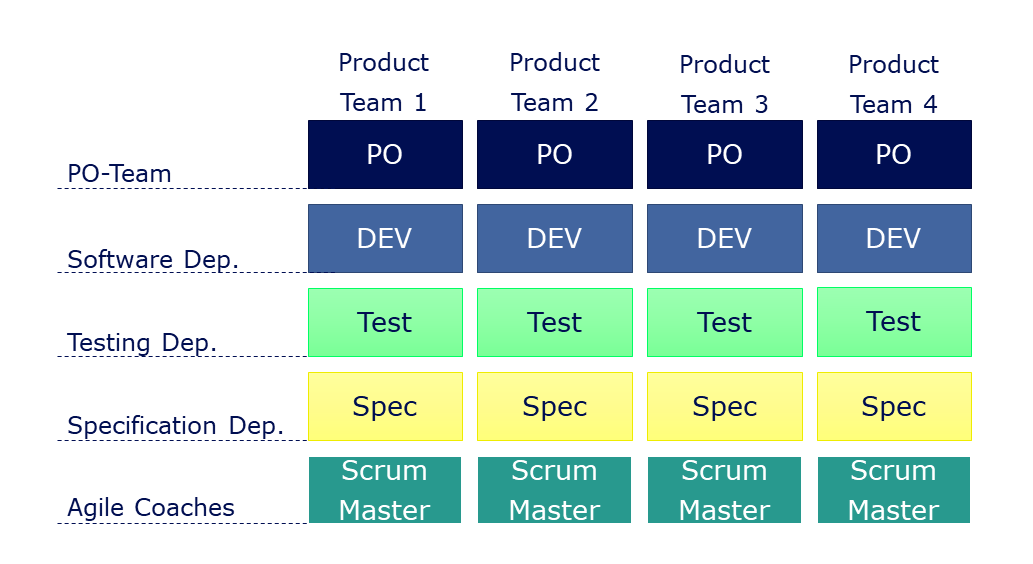 |  | Product Team 1 | Product Team 2 | Product Team 3 | Product Team 4 |
|---|---|---|---|---|
| PO-Team | PO | PO | PO | PO |
| Software Dep. | DEV | DEV | DEV | DEV |
| Testing Dep. | Test | Test | Test | Test |
| Specification Dep. | Spec | Spec | Spec | Spec |
| Agile Coaches | Scrum Master | Scrum Master | Scrum Master | Scrum Master |